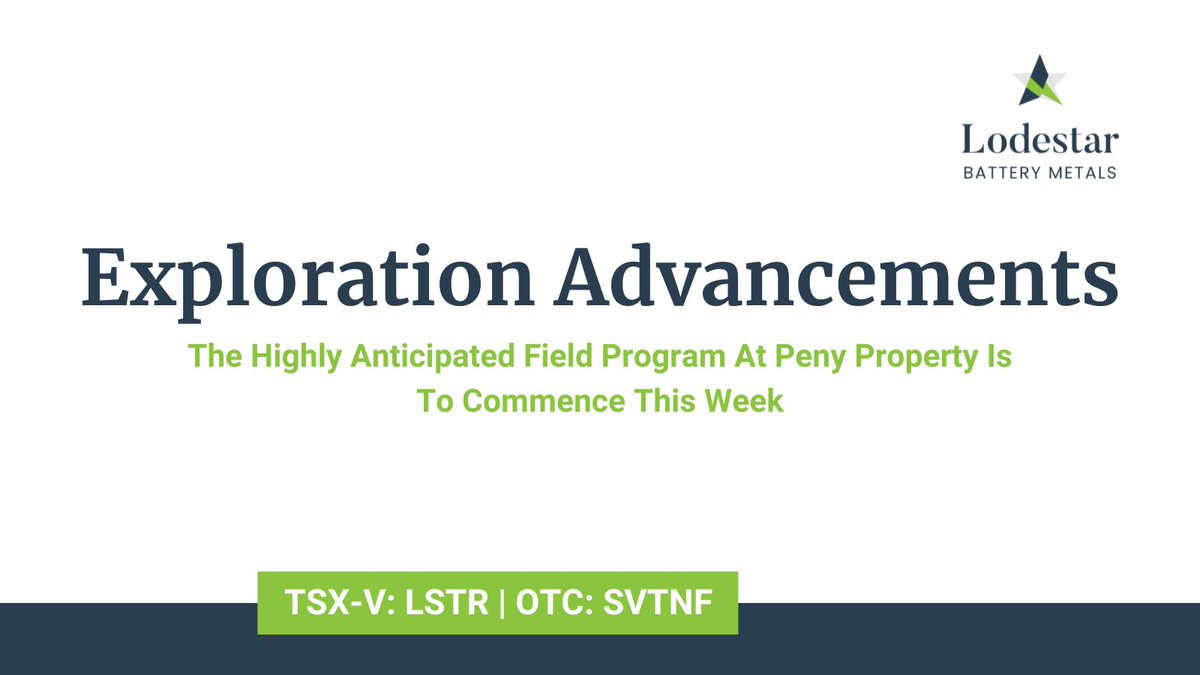 Lodestar
BATTERY METALS

Exploration Advancements

The Highly Anticipated Field Program At Peny Property Is To Commence This Week

TSX-V: LSTR | OTC: SVTNF